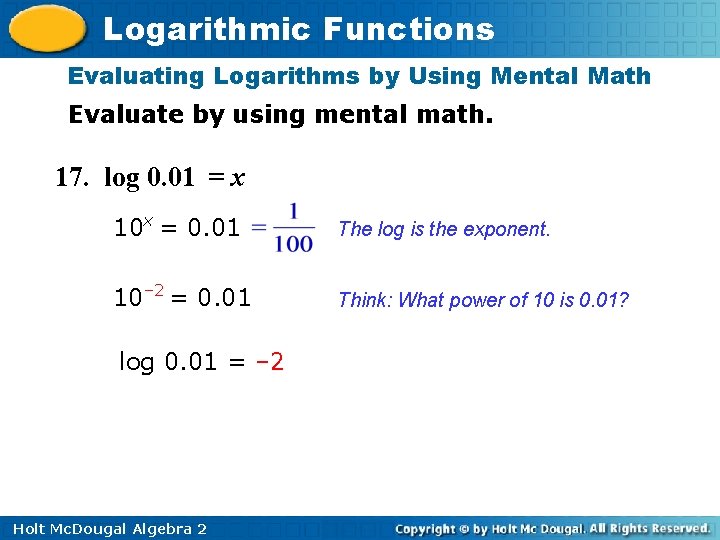 Logarithmic Functions

Evaluating Logarithms by Using Mental Math

Evaluate by using mental math.

17. $\log 0.01 = x$

$10^x = 0.01 = \frac{1}{100}$ The log is the exponent.

$10^{-2} = 0.01$ Think: What power of 10 is 0.01?

$\log 0.01 = -2$

Holt McDougal Algebra 2

Copyright © by Holt Mc Dougal. All Rights Reserved.